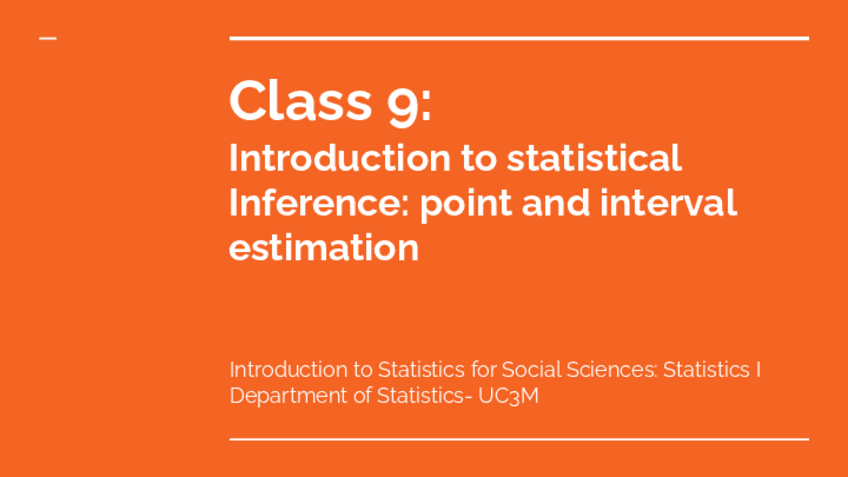 Class 9:
Introduction to statistical Inference: point and interval estimation

Introduction to Statistics for Social Sciences: Statistics I
Department of Statistics- UC3M